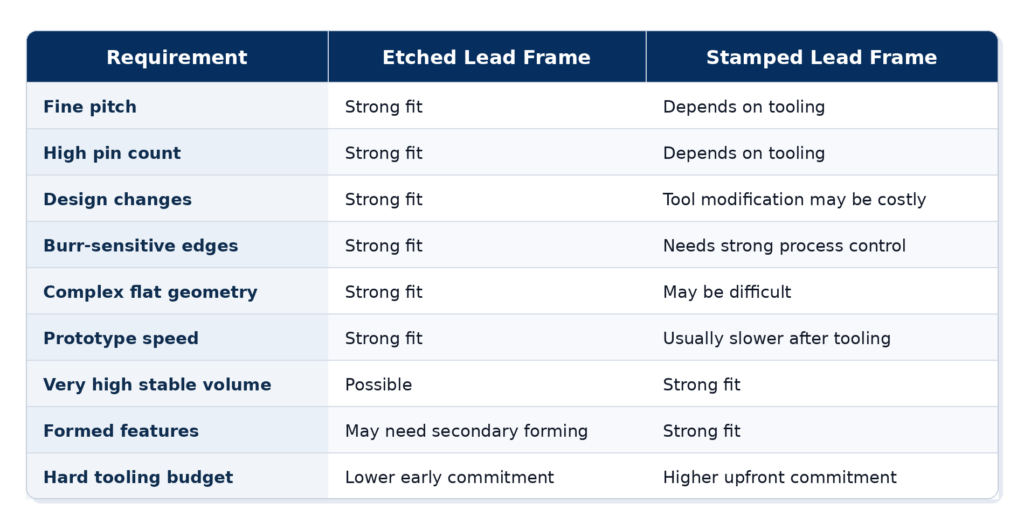 | Requirement | Etched Lead Frame | Stamped Lead Frame |
|---|---|---|
| Fine pitch | Strong fit | Depends on tooling |
| High pin count | Strong fit | Depends on tooling |
| Design changes | Strong fit | Tool modification may be costly |
| Burr-sensitive edges | Strong fit | Needs strong process control |
| Complex flat geometry | Strong fit | May be difficult |
| Prototype speed | Strong fit | Usually slower after tooling |
| Very high stable volume | Possible | Strong fit |
| Formed features | May need secondary forming | Strong fit |
| Hard tooling budget | Lower early commitment | Higher upfront commitment |